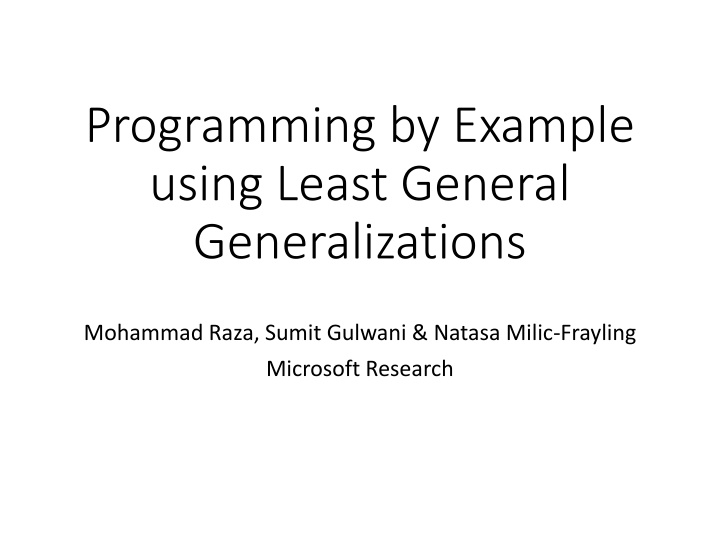 Programming by Example using Least General Generalizations

Mohammad Raza, Sumit Gulwani & Natasa Milic-Frayling
Microsoft Research